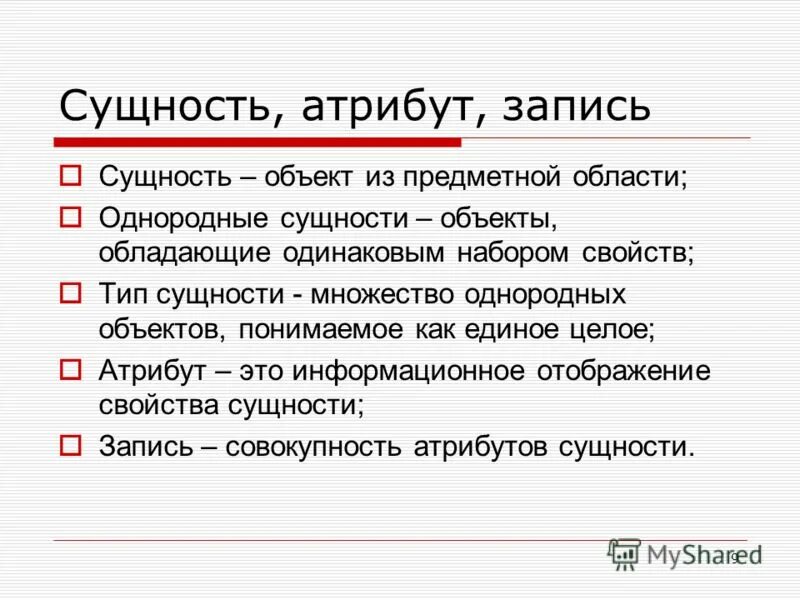 Сущность, атрибут, запись

Сущность – объект из предметной области;

Однородные сущности – объекты, обладающие одинаковым набором свойств;

Тип сущности - множество однородных объектов, понимаемое как единое целое;

Атрибут – это информационное отображение свойства сущности;

Запись – совокупность атрибутов сущности.

MyShared

9